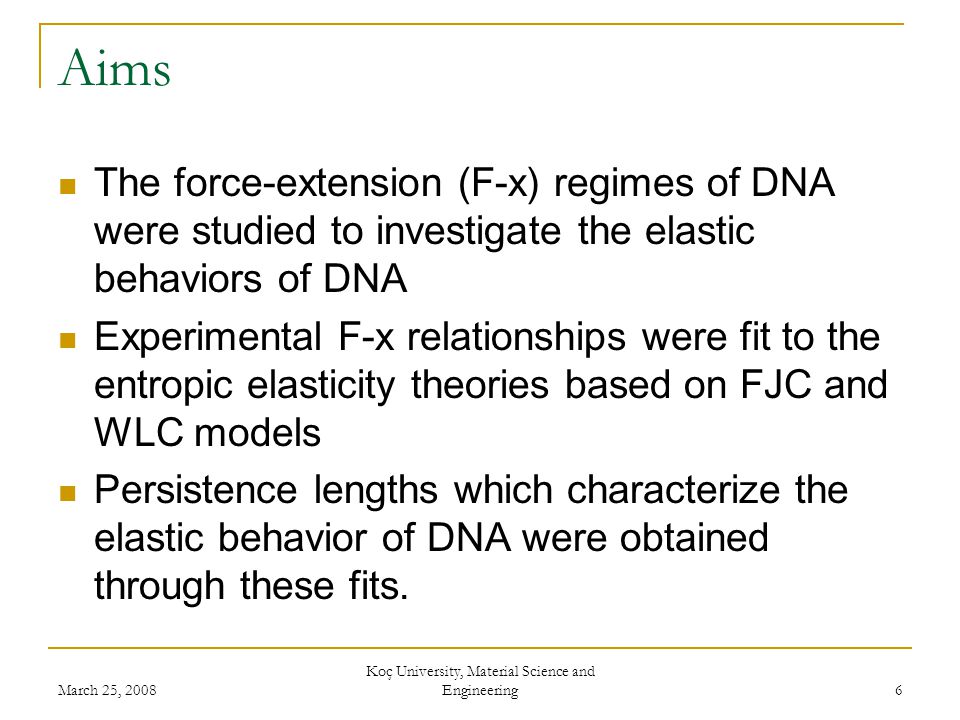 Aims

- The force-extension (F-x) regimes of DNA were studied to investigate the elastic behaviors of DNA
- Experimental F-x relationships were fit to the entropic elasticity theories based on FJC and WLC models
- Persistence lengths which characterize the elastic behavior of DNA were obtained through these fits.

March 25, 2008

Koç University, Material Science and Engineering

6